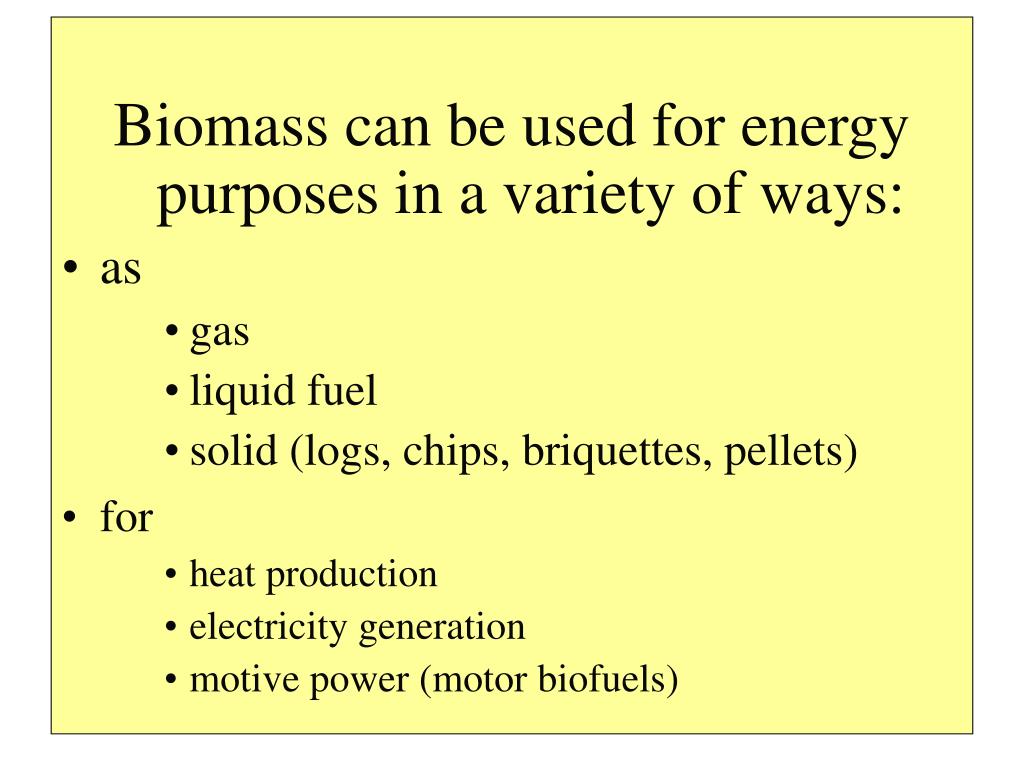 Biomass can be used for energy purposes in a variety of ways:

• as
• gas
• liquid fuel
• solid (logs, chips, briquettes, pellets)

• for
• heat production
• electricity generation
• motive power (motor biofuels)